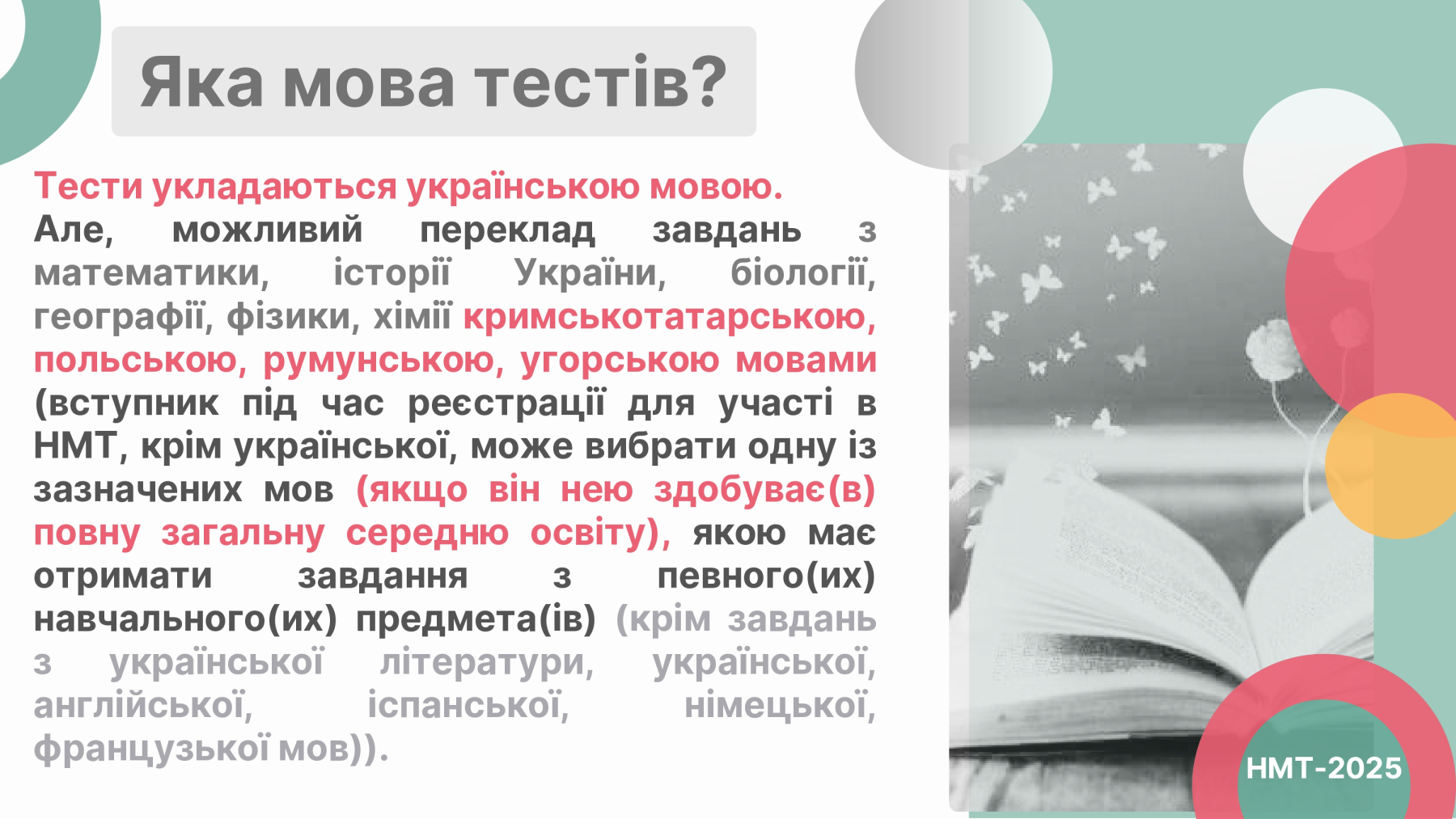 Яка мова тестів?

Тести укладаються українською мовою. Але, можливий переклад завдань з математики, історії України, біології, географії, фізики, хімії кримськотатарською, польською, румунською, угорською мовами (вступник під час реєстрації для участі в НМТ, крім української, може вибрати одну із зазначених мов (якщо він нею здобуває(в) повну загальну середню освіту), якою має отримати завдання з певного(их) навчального(их) предмета(ів) (крім завдань з української літератури, української, англійської, іспанської, німецької, французької мов)).

НМТ-2025